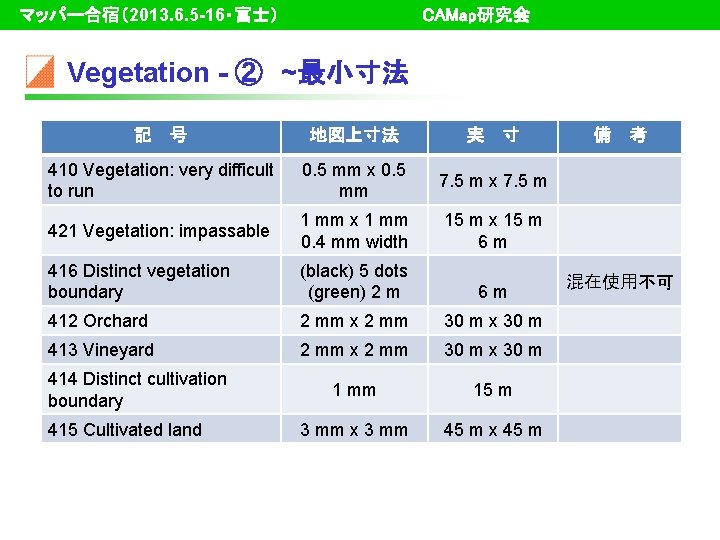 マッパー合宿（2013.6.5-16・富士）　CAMap研究会

Vegetation - ② ~最小寸法

| 記　号 | 地図上寸法 | 実　寸 | 備　考 |
|---|---|---|---|
| 410 Vegetation: very difficult to run | 0.5 mm x 0.5 mm | 7.5 m x 7.5 m | |
| 421 Vegetation: impassable | 1 mm x 1 mm 0.4 mm width | 15 m x 15 m 6 m | |
| 416 Distinct vegetation boundary | (black) 5 dots (green) 2 m | 6 m | 混在使用不可 |
| 412 Orchard | 2 mm x 2 mm | 30 m x 30 m | |
| 413 Vineyard | 2 mm x 2 mm | 30 m x 30 m | |
| 414 Distinct cultivation boundary | 1 mm | 15 m | |
| 415 Cultivated land | 3 mm x 3 mm | 45 m x 45 m | |